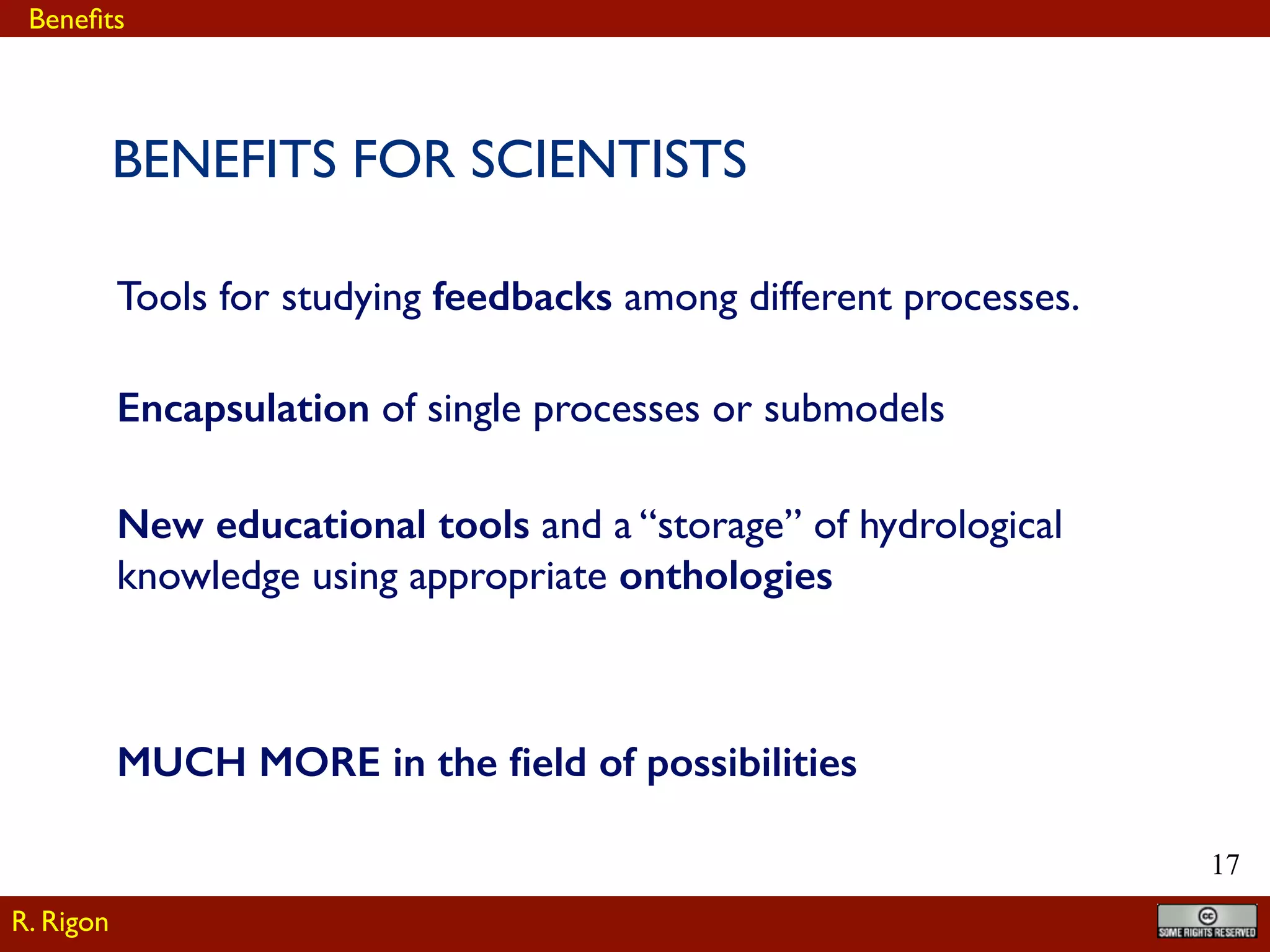 Benefits

BENEFITS FOR SCIENTISTS

Tools for studying feedbacks among different processes.

Encapsulation of single processes or submodels

New educational tools and a “storage” of hydrological knowledge using appropriate onthologies

MUCH MORE in the field of possibilities

17

R. Rigon

cc SOME RIGHTS RESERVED